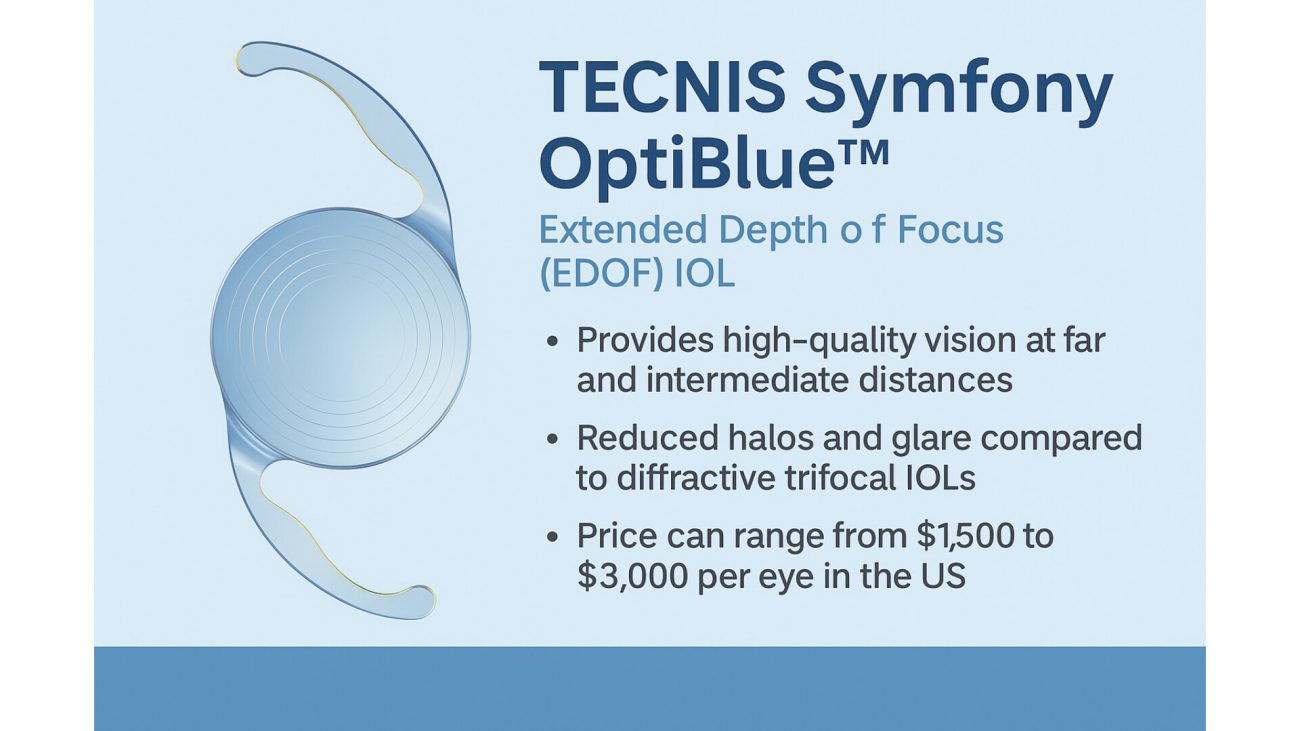 TECNIS Symfony OptiBlue™

Extended Depth o f Focus (EDOF) IOL

• Provides high-quality vision at far and intermediate distances

• Reduced halos and glare compared to diffractive trifocal IOLs

• Price can range from \$1,500 to \$3,000 per eye in the US